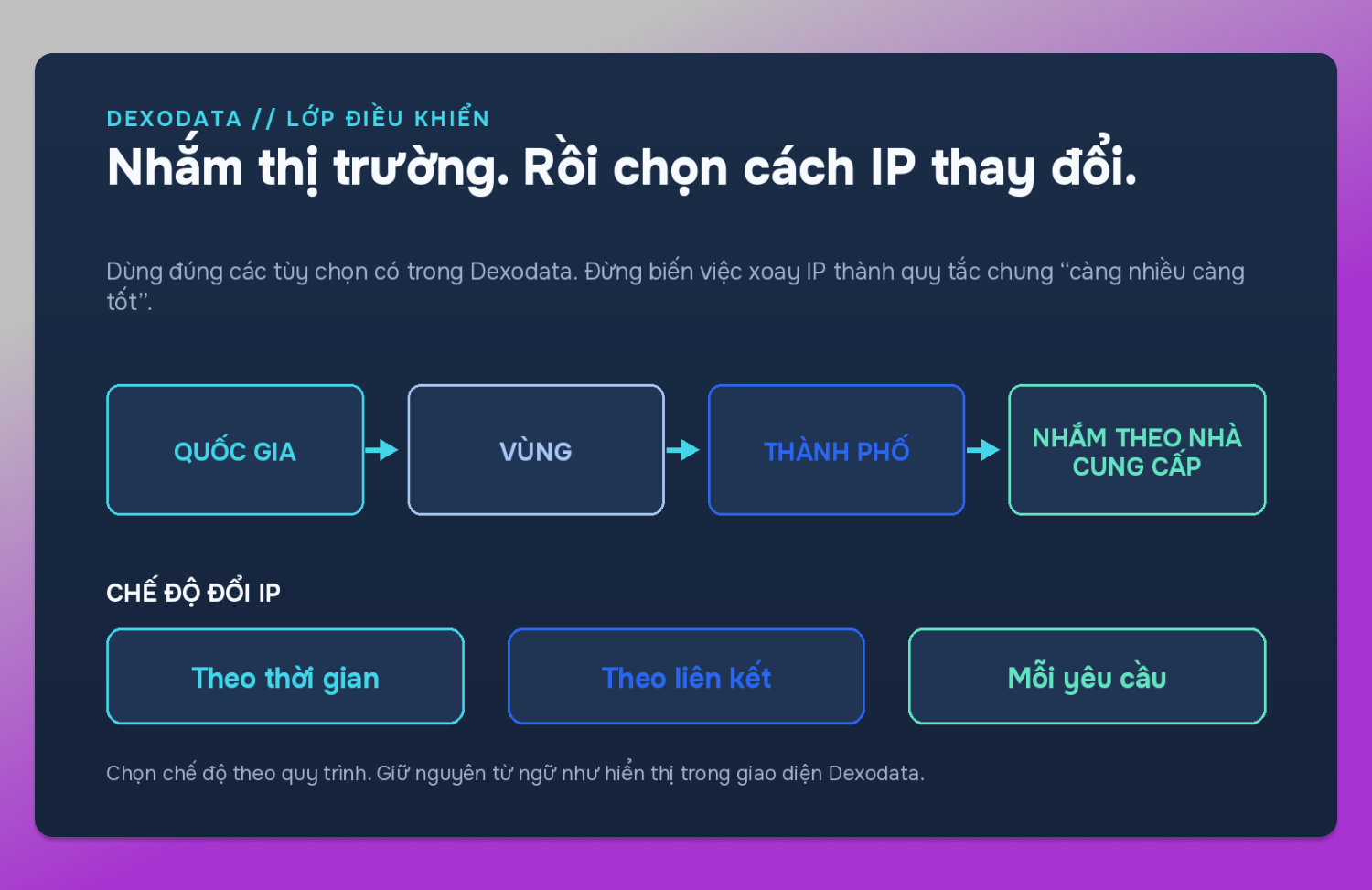 DEXODATA // LỚP ĐIỀU KHIỂN

Nhắm thị trường. Rồi chọn cách IP thay đổi.

Dùng đúng các tùy chọn có trong Dexodata. Đừng biến việc xoay IP thành quy tắc chung “càng nhiều càng tốt”.

QUỐC GIA

VÙNG

THÀNH PHỐ

NHẮM THEO NHÀ CUNG CẤP

CHẾ ĐỘ ĐỔI IP

Theo thời gian

Theo liên kết

Mỗi yêu cầu

Chọn chế độ theo quy trình. Giữ nguyên từ ngữ như hiển thị trong giao diện Dexodata.